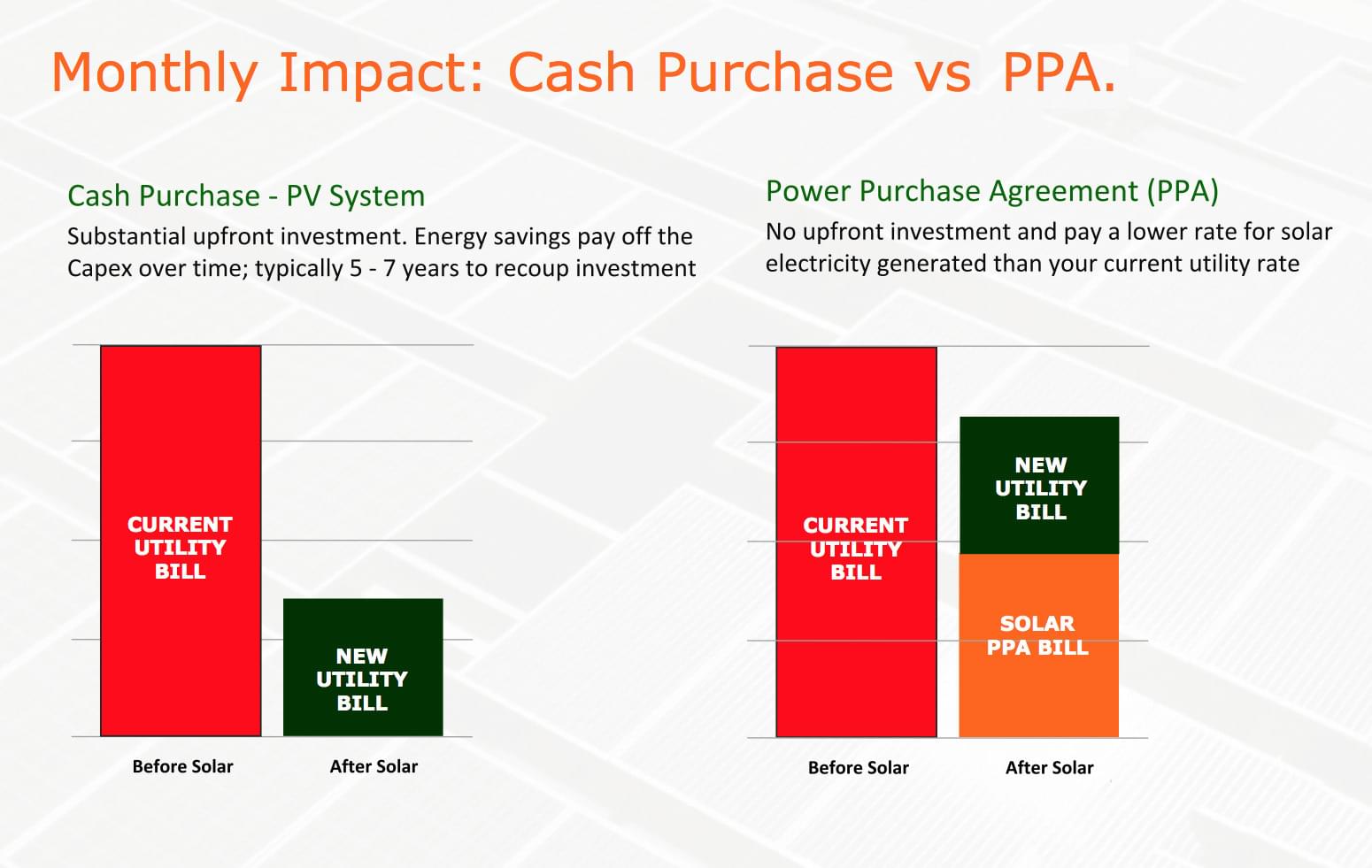 Monthly Impact: Cash Purchase vs PPA.

Cash Purchase - PV System

Substantial upfront investment. Energy savings pay off the Capex over time; typically 5 - 7 years to recoup investment

CURRENT UTILITY BILL

NEW UTILITY BILL

Before Solar

After Solar

Power Purchase Agreement (PPA)

No upfront investment and pay a lower rate for solar electricity generated than your current utility rate

CURRENT UTILITY BILL

NEW UTILITY BILL

SOLAR PPA BILL

Before Solar

After Solar